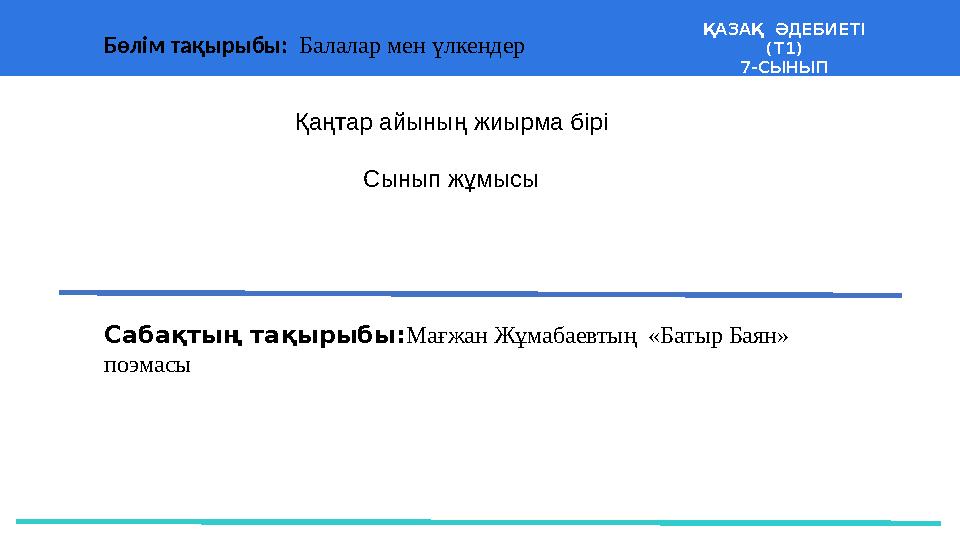 Бөлім тақырыбы: Балалар мен үлкендер

ҚАЗАҚ ӘДЕБИЕТІ
(Т1)
7-СЫНЫП

Қаңтар айының жиырма бірі

Сынып жұмысы

Сабақтың тақырыбы:Мағжан Жұмабаевтың «Батыр Баян» поэмасы